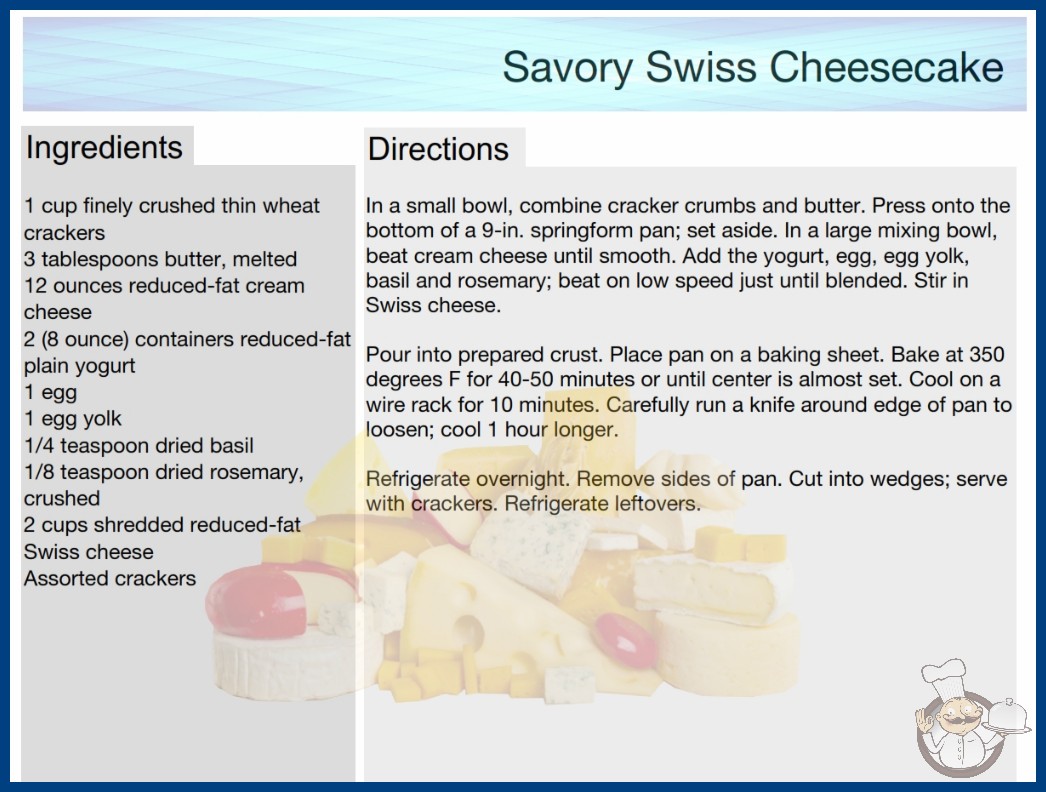 Savory Swiss Cheesecake

Ingredients

1 cup finely crushed thin wheat crackers
3 tablespoons butter, melted
12 ounces reduced-fat cream cheese
2 (8 ounce) containers reduced-fat plain yogurt
1 egg
1 egg yolk
1/4 teaspoon dried basil
1/8 teaspoon dried rosemary, crushed
2 cups shredded reduced-fat Swiss cheese
Assorted crackers

Directions

In a small bowl, combine cracker crumbs and butter. Press onto the bottom of a 9-in. springform pan; set aside. In a large mixing bowl, beat cream cheese until smooth. Add the yogurt, egg, egg yolk, basil and rosemary; beat on low speed just until blended. Stir in Swiss cheese.

Pour into prepared crust. Place pan on a baking sheet. Bake at 350 degrees F for 40-50 minutes or until center is almost set. Cool on a wire rack for 10 minutes. Carefully run a knife around edge of pan to loosen; cool 1 hour longer.

Refrigerate overnight. Remove sides of pan. Cut into wedges; serve with crackers. Refrigerate leftovers.